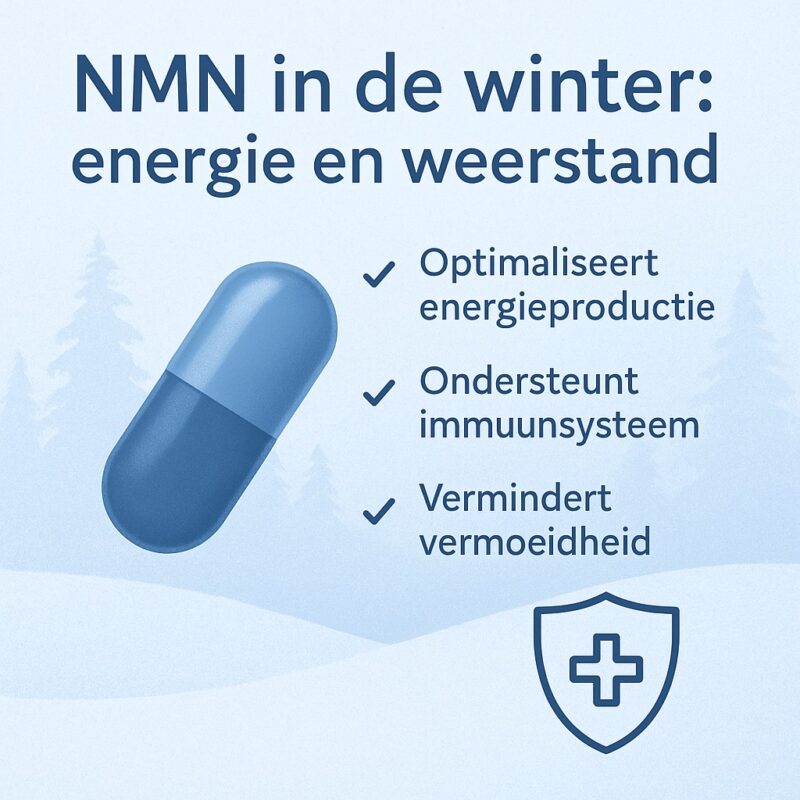 NMN in de winter: energie en weerstand

✓ Optimaliseert energieproductie

✓ Ondersteunt immuunsysteem

✓ Vermindert vermoeidheid